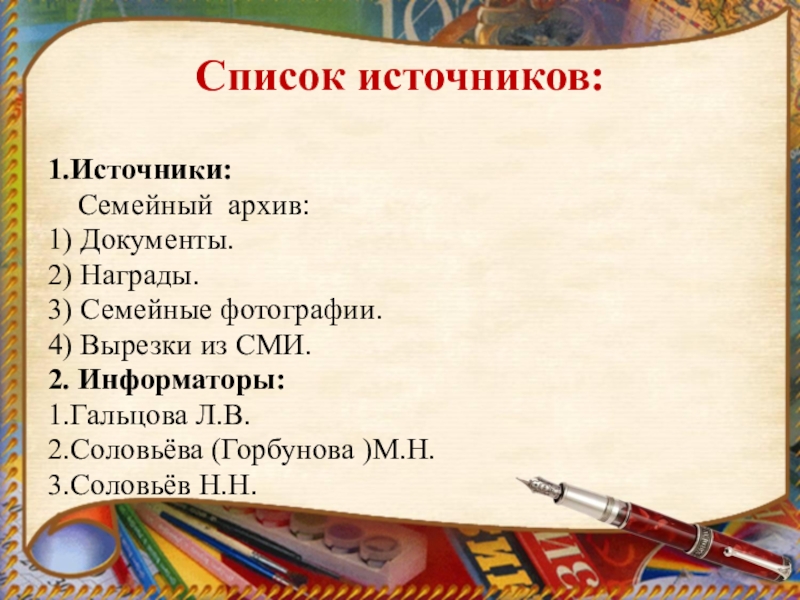 Список источников:

1.Источники:
Семейный архив:
1) Документы.
2) Награды.
3) Семейные фотографии.
4) Вырезки из СМИ.
2. Информаторы:
1.Гальцова Л.В.
2.Соловьёва (Горбунова )М.Н.
3.Соловьёв Н.Н.